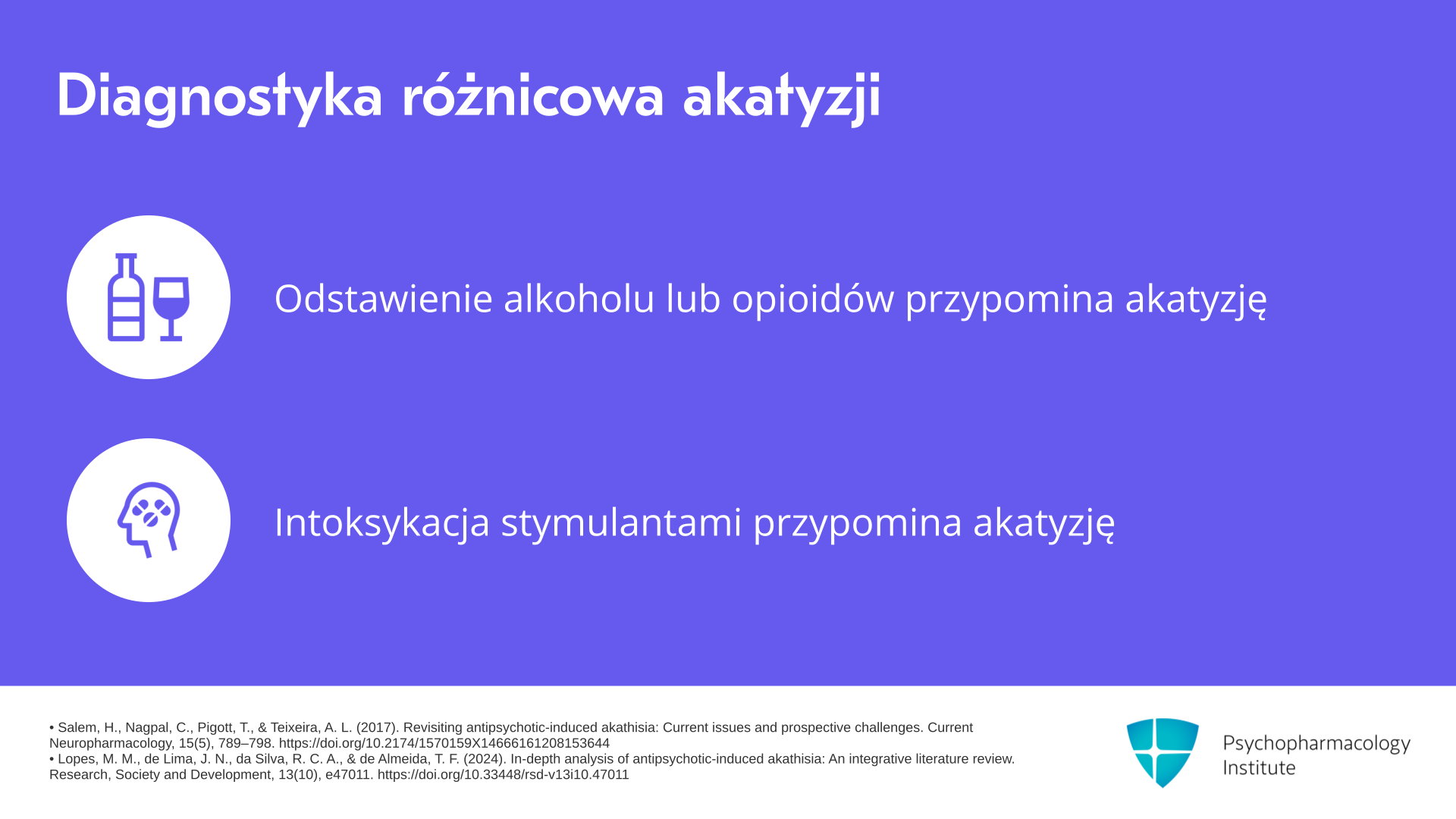 Diagnostyka różnicowa akatyzji

Odstawienie alkoholu lub opioidów przypomina akatyzję

Intoksykacja stymulantami przypomina akatyzję

• Salem, H., Nagpal, C., Pigott, T., & Teixeira, A. L. (2017). Revisiting antipsychotic-induced akathisia: Current issues and prospective challenges. Current Neuropharmacology, 15(5), 789–798. https://doi.org/10.2174/1570159X14666161208153644
• Lopes, M. M., de Lima, J. N., da Silva, R. C. A., & de Almeida, T. F. (2024). In-depth analysis of antipsychotic-induced akathisia: An integrative literature review. Research, Society and Development, 13(10), e47011. https://doi.org/10.33448/rsd-v13i10.47011

Psychopharmacology Institute